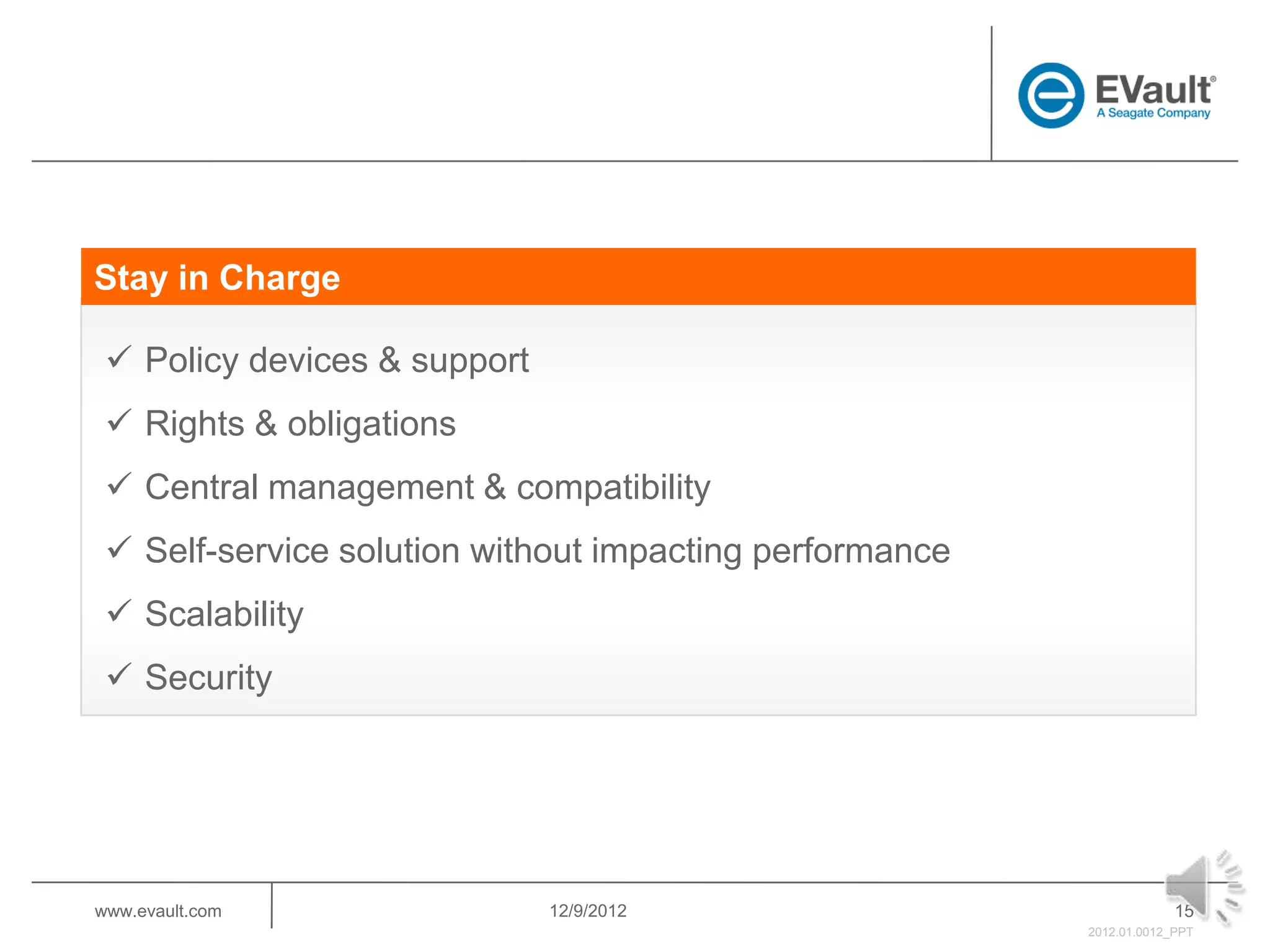 EVault®
A Seagate Company

Stay in Charge

✓ Policy devices & support

✓ Rights & obligations

✓ Central management & compatibility

✓ Self-service solution without impacting performance

✓ Scalability

✓ Security

www.evault.com

12/9/2012

15

2012.01.0012_PPT